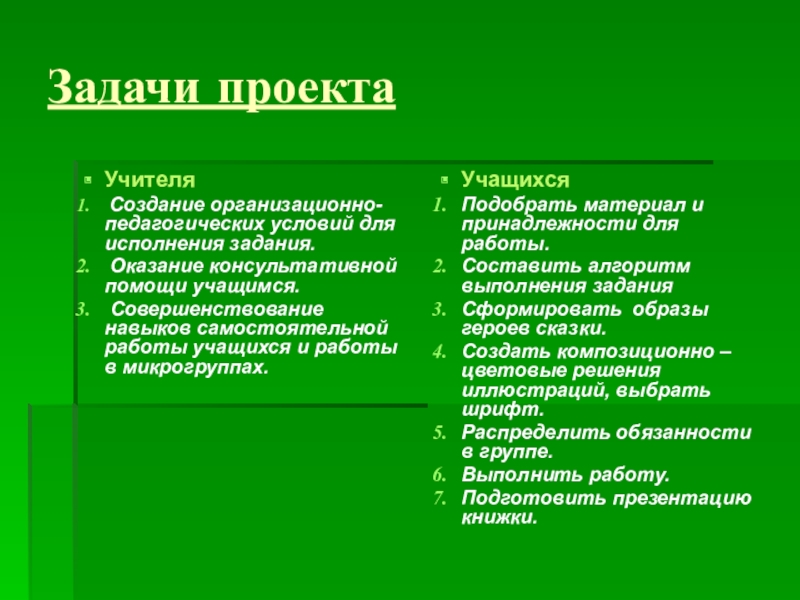 Задачи проекта

Учителя

1. Создание организационно-педагогических условий для исполнения задания.
2. Оказание консультативной помощи учащимся.
3. Совершенствование навыков самостоятельной работы учащихся и работы в микрогруппах.

Учащихся

1. Подобрать материал и принадлежности для работы.
2. Составить алгоритм выполнения задания
3. Сформировать образы героев сказки.
4. Создать композиционно – цветовые решения иллюстраций, выбрать шрифт.
5. Распределить обязанности в группе.
6. Выполнить работу.
7. Подготовить презентацию книжки.